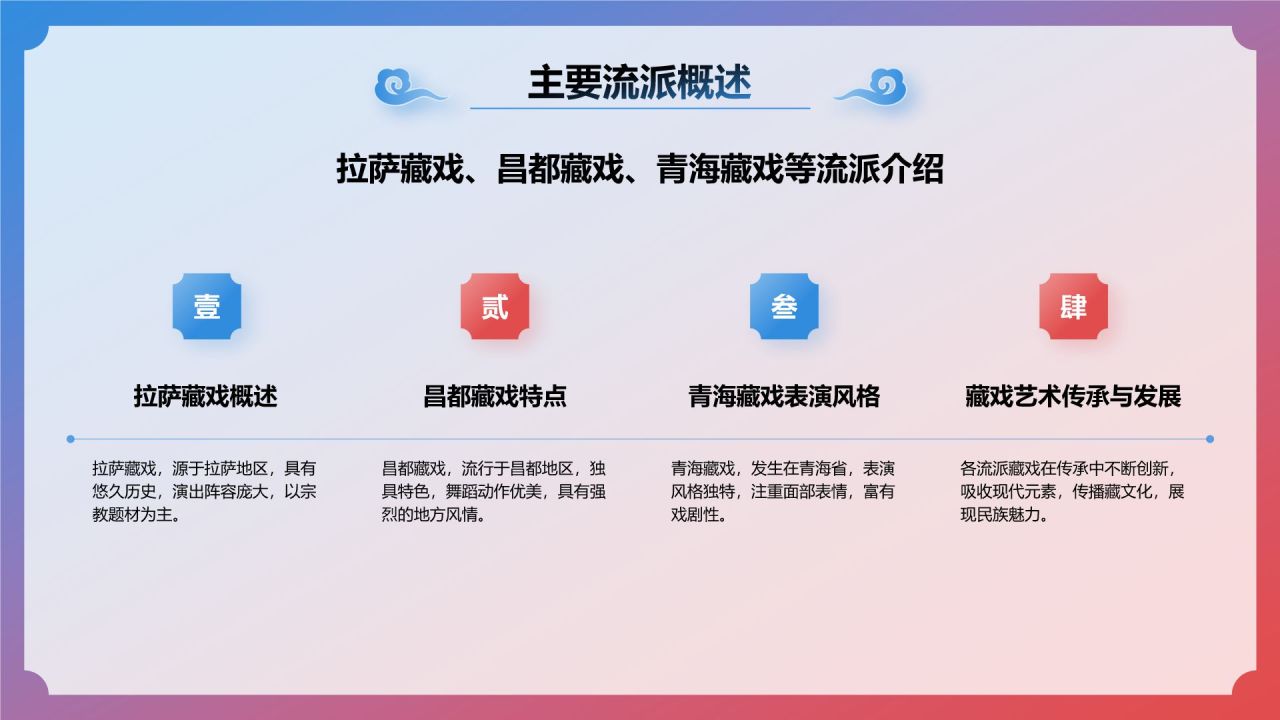 主要流派概述

拉萨藏戏、昌都藏戏、青海藏戏等流派介绍

壹

拉萨藏戏概述

拉萨藏戏，源于拉萨地区，具有悠久历史，演出阵容庞大，以宗教题材为主。

贰

昌都藏戏特点

昌都藏戏，流行于昌都地区，独具特色，舞蹈动作优美，具有强烈的地方风情。

叁

青海藏戏表演风格

青海藏戏，发生在青海省，表演风格独特，注重面部表情，富有戏剧性。

肆

藏戏艺术传承与发展

各流派藏戏在传承中不断创新，吸收现代元素，传播藏文化，展现民族魅力。